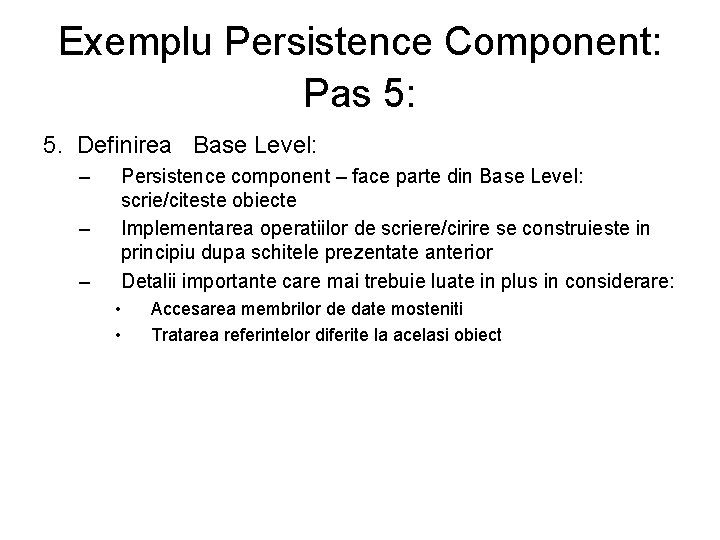 Exemplu Persistence Component: Pas 5:

5. Definirea Base Level:
– Persistence component – face parte din Base Level: scrie/citeste obiecte
– Implementarea operatiilor de scriere/cirire se construieste in principiu dupa schitele prezentate anterior
– Detalii importante care mai trebuie luate in plus in considerare:
• Accesarea membrilor de date mosteniti
• Tratarea referintelor diferite la acelasi obiect